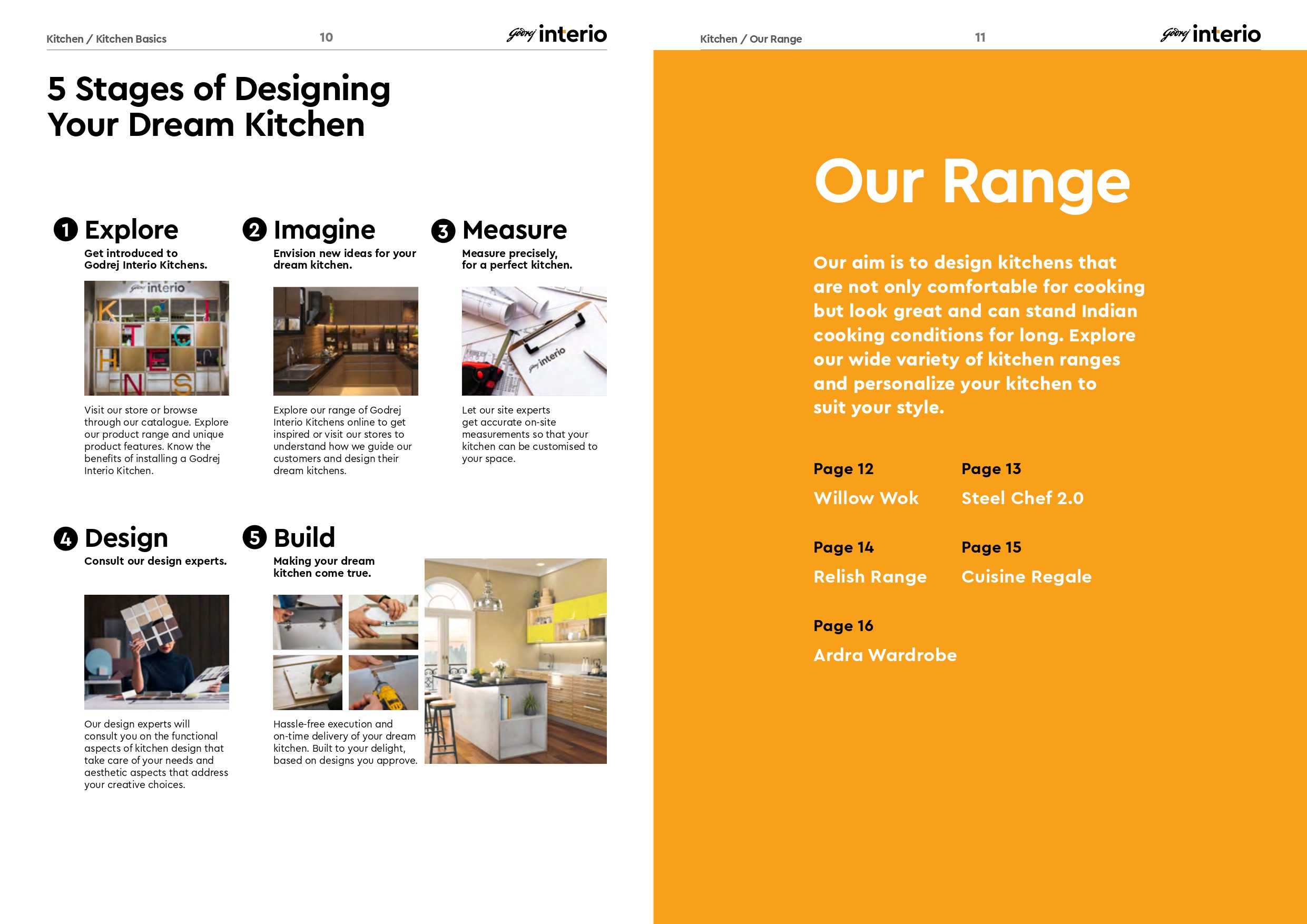 Kitchen / Kitchen Basics 10 Godrej interio

5 Stages of Designing Your Dream Kitchen

1 Explore
Get introduced to Godrej Interio Kitchens.

Godrej interio
KITCHENS

Visit our store or browse through our catalogue. Explore our product range and unique product features. Know the benefits of installing a Godrej Interio Kitchen.

2 Imagine
Envision new ideas for your dream kitchen.

Explore our range of Godrej Interio Kitchens online to get inspired or visit our stores to understand how we guide our customers and design their dream kitchens.

3 Measure
Measure precisely, for a perfect kitchen.

Godrej interio

Let our site experts get accurate on-site measurements so that your kitchen can be customised to your space.

4 Design
Consult our design experts.

Our design experts will consult you on the functional aspects of kitchen design that take care of your needs and aesthetic aspects that address your creative choices.

5 Build
Making your dream kitchen come true.

Hassle-free execution and on-time delivery of your dream kitchen. Built to your delight, based on designs you approve.

Kitchen / Our Range 11 Godrej interio

Our Range

Our aim is to design kitchens that are not only comfortable for cooking but look great and can stand Indian cooking conditions for long. Explore our wide variety of kitchen ranges and personalize your kitchen to suit your style.

Page 12
Willow Wok

Page 13
Steel Chef 2.0

Page 14
Relish Range

Page 15
Cuisine Regale

Page 16
Ardra Wardrobe